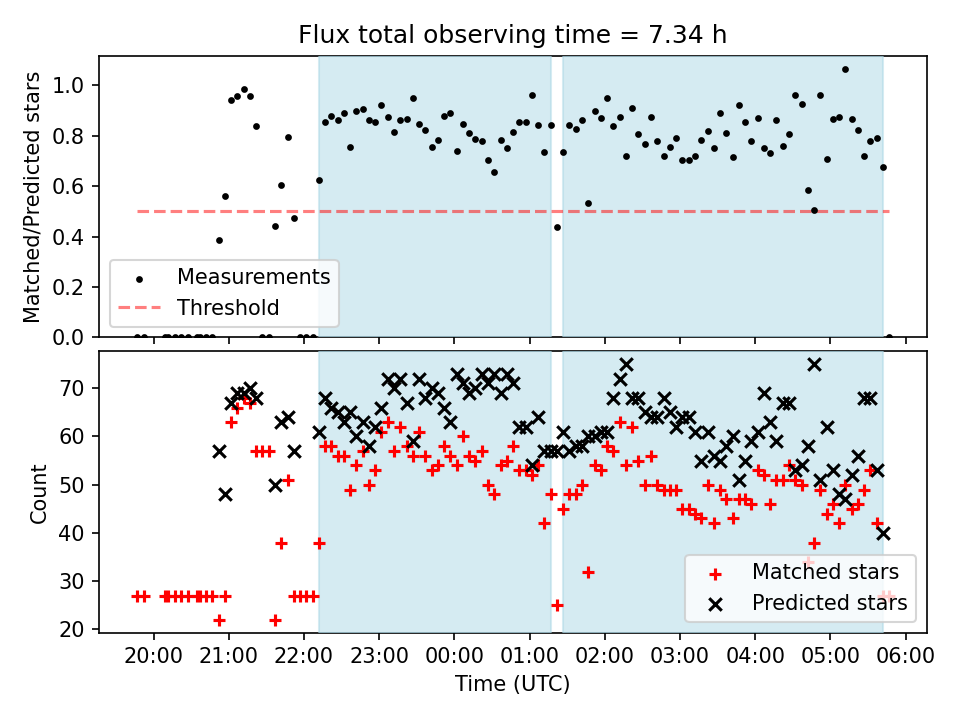 Flux total observing time = 7.34 h

Matched/Predicted stars

1.0
0.8
0.6
0.4
0.2
0.0

Measurements
Threshold

Count

70
60
50
40
30
20

Matched stars
Predicted stars

20:00
21:00
22:00
23:00
00:00
01:00
02:00
03:00
04:00
05:00
06:00

Time (UTC)